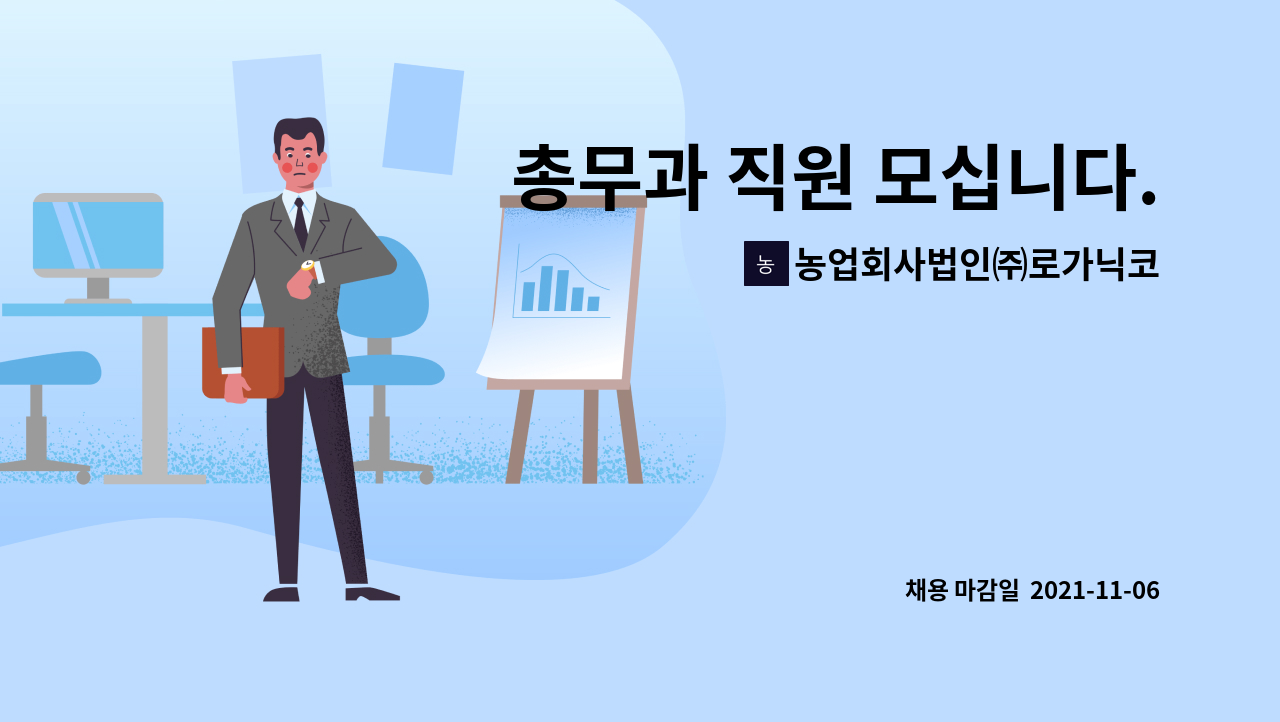 총무과 직원 모십니다.

농

농업회사법인㈜로가닉코

채용 마감일 2021-11-06